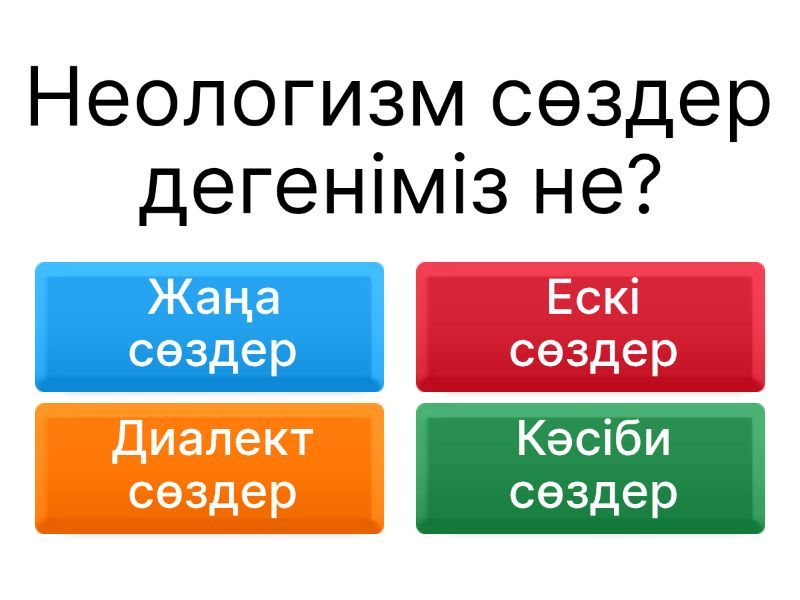 Неологизм сөздер дегеніміз не?

Жаңа сөздер

Ескі сөздер

Диалект сөздер

Кәсіби сөздер